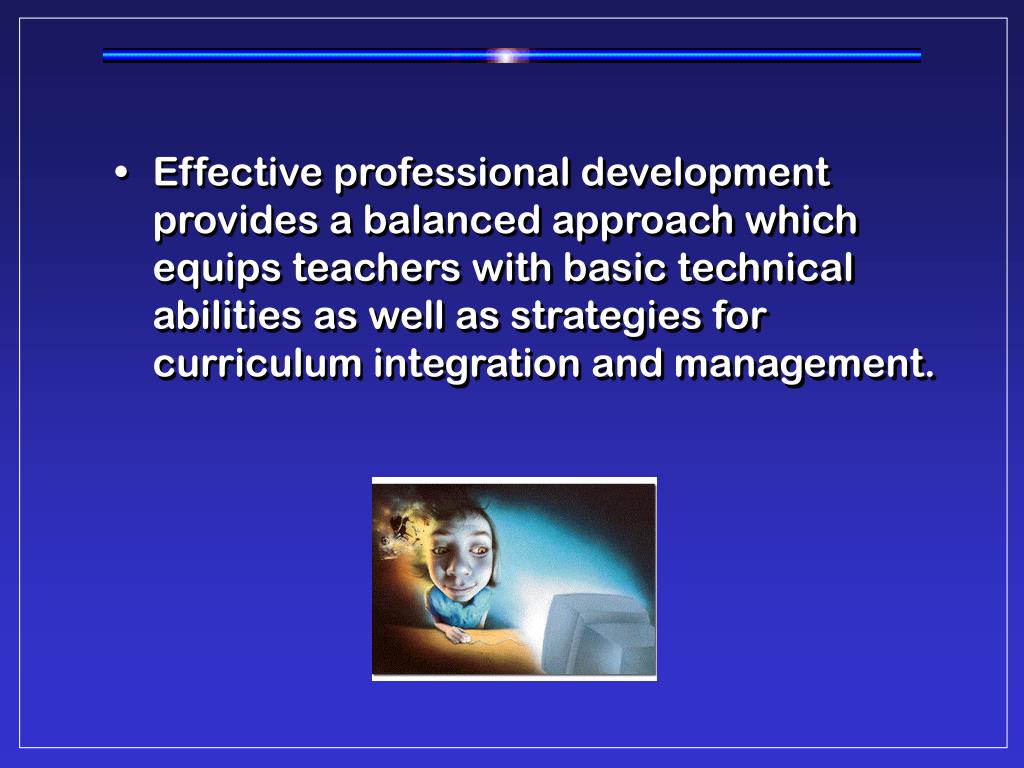 • Effective professional development provides a balanced approach which equips teachers with basic technical abilities as well as strategies for curriculum integration and management.